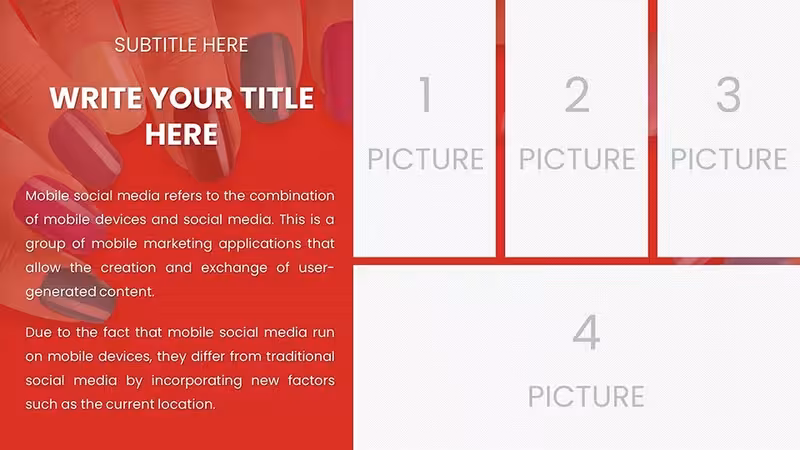 SUBTITLE HERE

WRITE YOUR TITLE HERE

Mobile social media refers to the combination of mobile devices and social media. This is a group of mobile marketing applications that allow the creation and exchange of user-generated content.

Due to the fact that mobile social media run on mobile devices, they differ from traditional social media by incorporating new factors such as the current location.

1
PICTURE

2
PICTURE

3
PICTURE

4
PICTURE